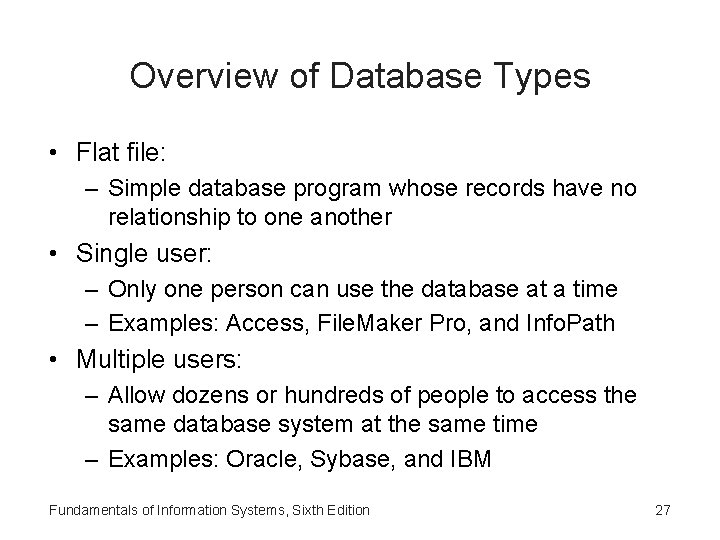 Overview of Database Types

• Flat file:
– Simple database program whose records have no relationship to one another
• Single user:
– Only one person can use the database at a time
– Examples: Access, FileMaker Pro, and InfoPath
• Multiple users:
– Allow dozens or hundreds of people to access the same database system at the same time
– Examples: Oracle, Sybase, and IBM

Fundamentals of Information Systems, Sixth Edition

27